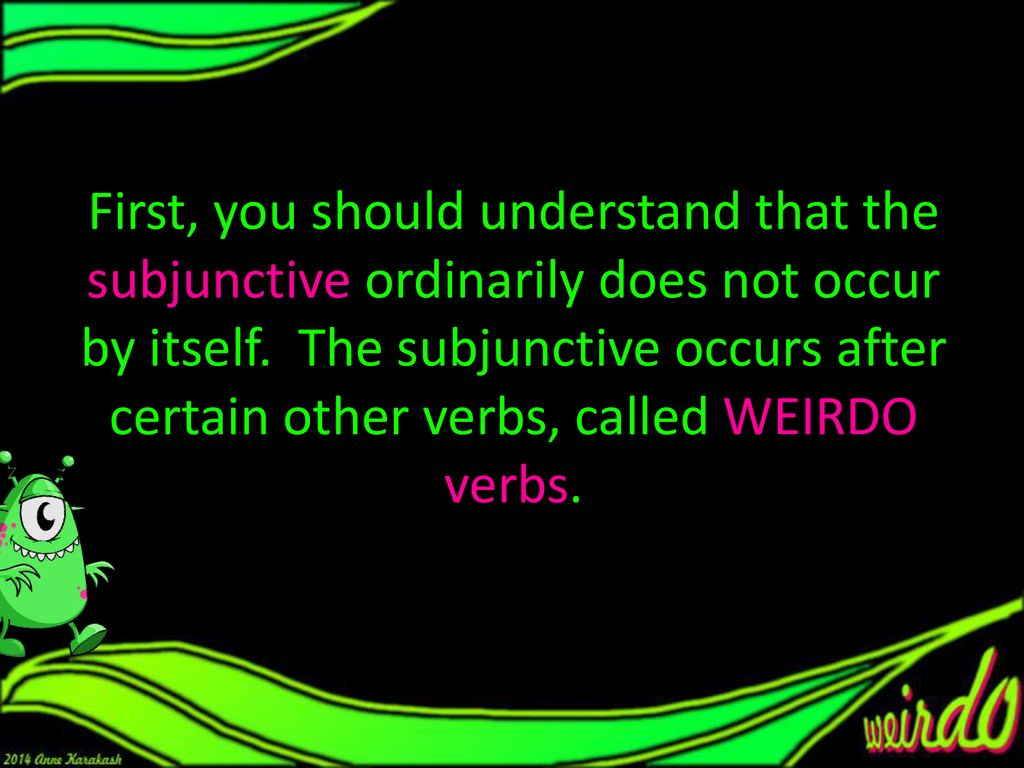 First, you should understand that the subjunctive ordinarily does not occur by itself. The subjunctive occurs after certain other verbs, called WEIRDO verbs.

2014 Anne Karakash

weirdo